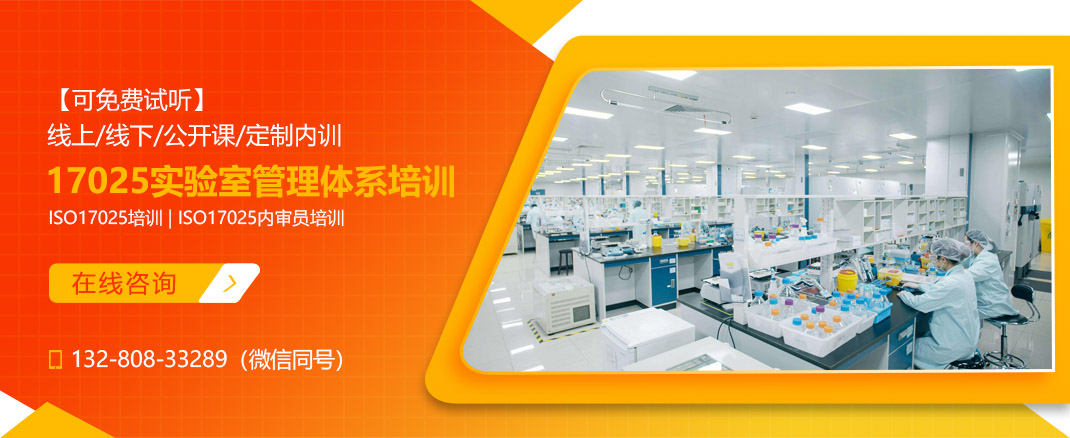 【可免费试听】
线上/线下/公开课/定制内训
17025实验室管理体系培训
ISO17025培训 | ISO17025内审员培训
在线咨询 >
132-808-33289（微信同号）